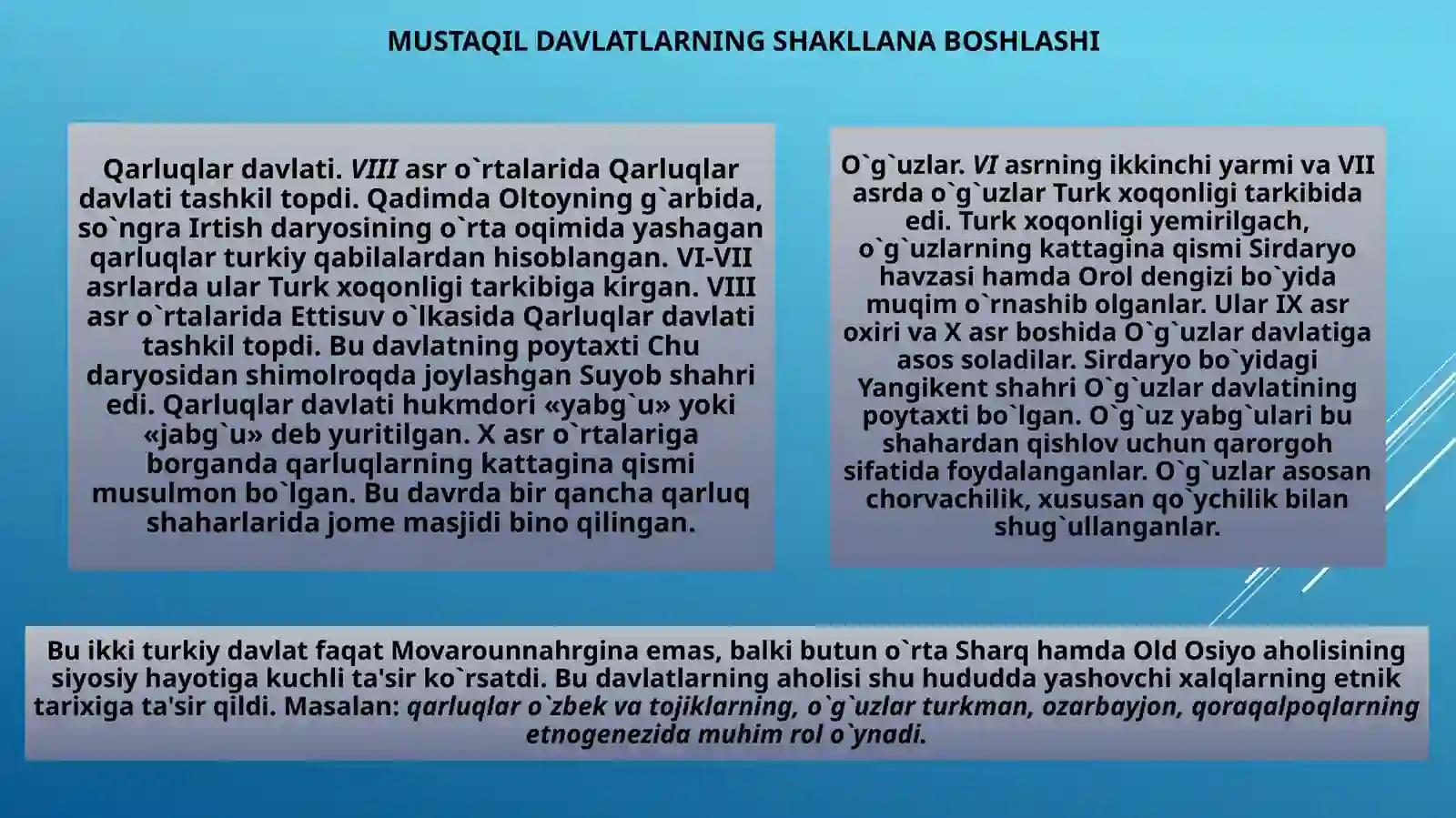 MUSTAQIL DAVLATLARNING SHAKLLANA BOSHLASHI

Qarluqlar davlati. VIII asr o`rtalarida Qarluqlar davlati tashkil topdi. Qadimda Oltoyning g`arbida, so`ngra Irtish daryosining o`rta oqimida yashagan qarluqlar turkiy qabilalardan hisoblangan. VI-VII asrlarda ular Turk xoqonligi tarkibiga kirgan. VIII asr o`rtalarida Ettisuv o`lkasida Qarluqlar davlati tashkil topdi. Bu davlatning poytaxti Chu daryosidan shimolroqda joylashgan Suyob shahri edi. Qarluqlar davlati hukmdori «yabg`u» yoki «jabg`u» deb yuritilgan. X asr o`rtalariga borganda qarluqlarning kattagina qismi musulmon bo`lgan. Bu davrda bir qancha qarluq shaharlarida jome masjidi bino qilingan.

O`g`uzlar. VI asrning ikkinchi yarmi va VII asrda o`g`uzlar Turk xoqonligi tarkibida edi. Turk xoqonligi yemirilgach, o`g`uzlarning kattagina qismi Sirdaryo havzasi hamda Orol dengizi bo`yida muqim o`rnashib olganlar. Ular IX asr oxiri va X asr boshida O`g`uzlar davlatiga asos soladilar. Sirdaryo bo`yidagi Yangikent shahri O`g`uzlar davlatining poytaxti bo`lgan. O`g`uz yabg`ulari bu shahardan qishlov uchun qarorgoh sifatida foydalanganlar. O`g`uzlar asosan chorvachilik, xususan qo`ychilik bilan shug`ullanganlar.

Bu ikki turkiy davlat faqat Movarounnahrgina emas, balki butun o`rta Sharq hamda Old Osiyo aholisining siyosiy hayotiga kuchli ta'sir ko`rsatdi. Bu davlatlarning aholisi shu hududda yashovchi xalqlarning etnik tarixiga ta'sir qildi. Masalan: qarluqlar o`zbek va tojiklarning, o`g`uzlar turkman, ozarbayjon, qoraqalpoqlarning etnogenezida muhim rol o`ynadi.